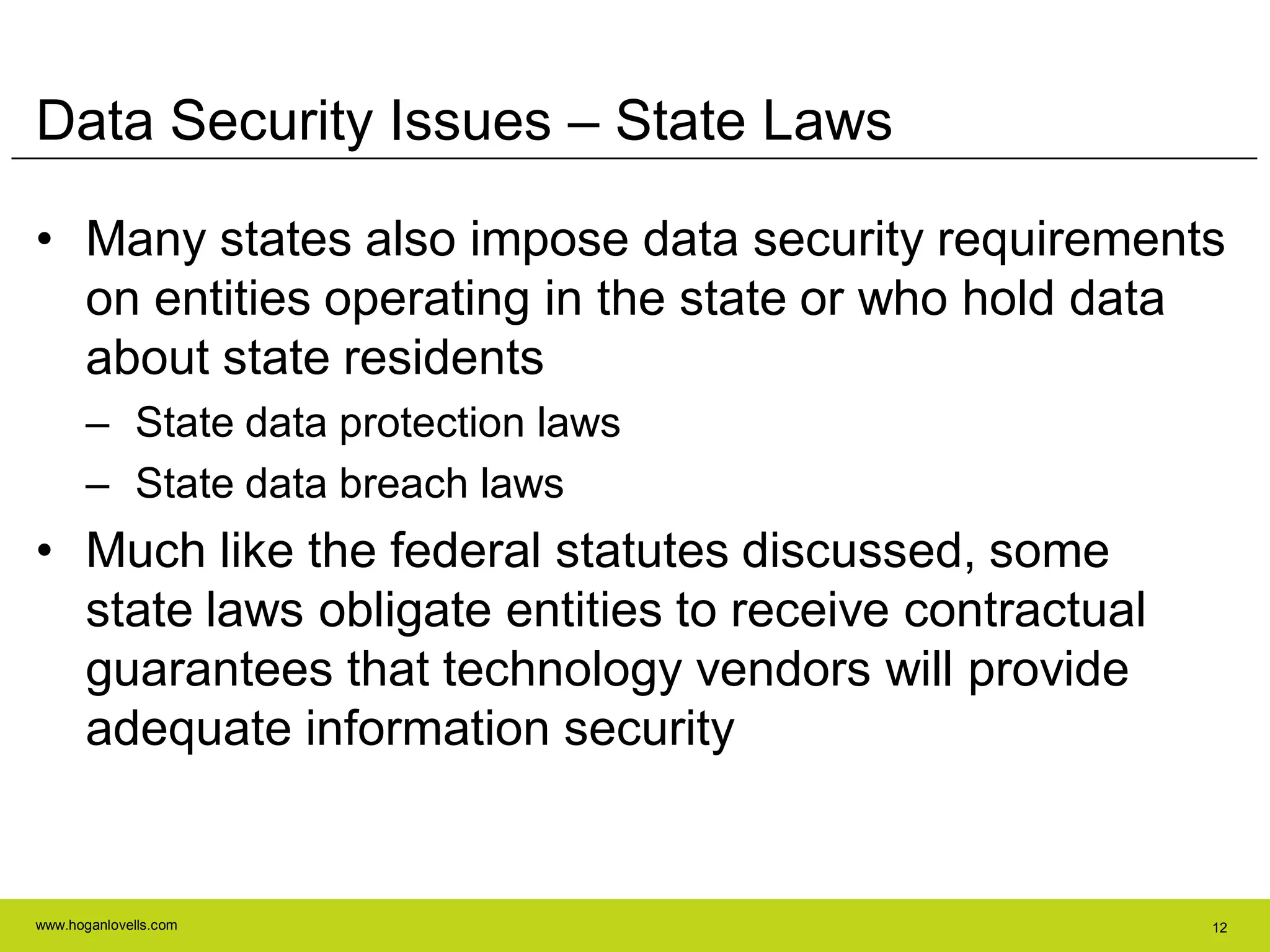 Data Security Issues – State Laws

• Many states also impose data security requirements on entities operating in the state or who hold data about state residents

– State data protection laws

– State data breach laws

• Much like the federal statutes discussed, some state laws obligate entities to receive contractual guarantees that technology vendors will provide adequate information security

www.hoganlovells.com

12